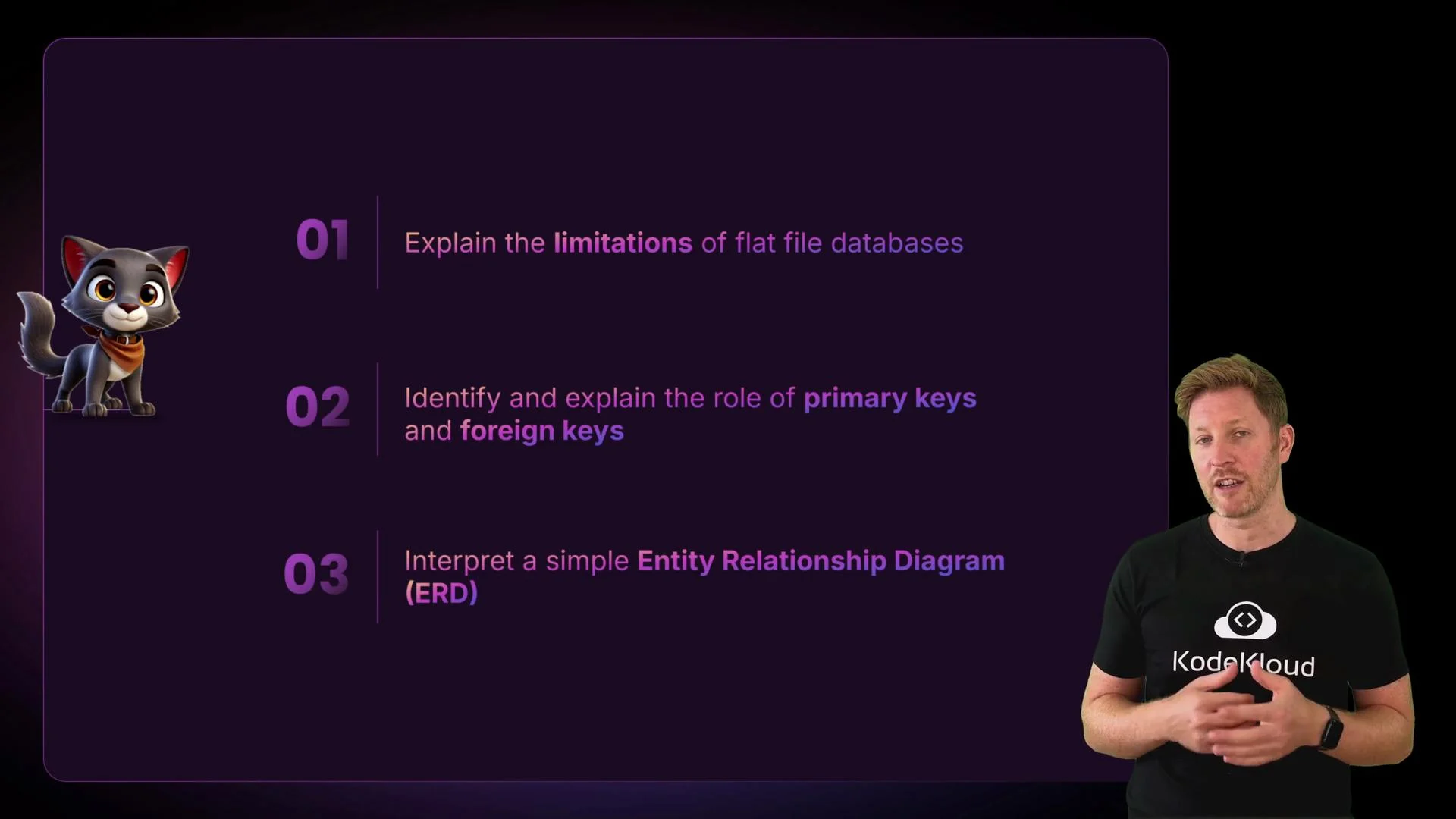 01
Explain the limitations of flat file databases

02
Identify and explain the role of primary keys and foreign keys

03
Interpret a simple Entity Relationship Diagram (ERD)

KodeKloud